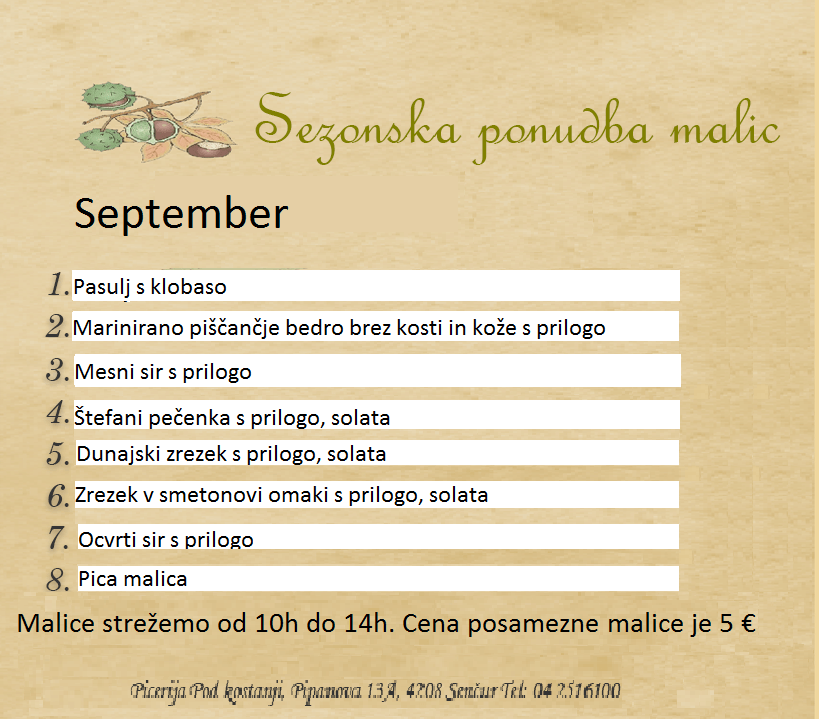 Sezonska ponudba malic

September

1. Pasulj s klobaso
2. Marinirano piščančje bedro brez kosti in kože s prilogo
3. Mesni sir s prilogo
4. Štefani pečenka s prilogo, solata
5. Dunajski zrezek s prilogo, solata
6. Zrezek v smetonovi omaki s prilogo, solata
7. Ocvrti sir s prilogo
8. Pica malica

Malice strežemo od 10h do 14h. Cena posamezne malice je 5 €

Picerija Pod kostanji, Pipanova 13A, 4208 Šenčur Tel: 04 2516100